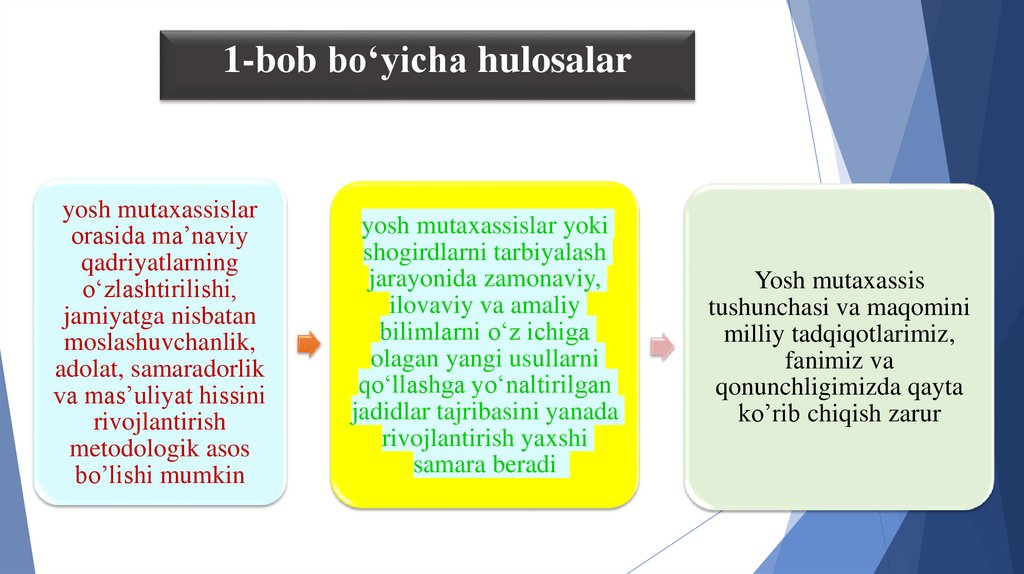 1-bob bo‘yicha hulosalar

yosh mutaxassislar orasida ma’naviy qadriyatlarning o‘zlashtirilishi, jamiyatga nisbatan moslashuvchanlik, adolat, samaradorlik va mas’uliyat hissini rivojlantirish metodologik asos bo’lishi mumkin

yosh mutaxassislar yoki shogirdlarni tarbiyalash jarayonida zamonaviy, ilovaviy va amaliy bilimlarni o‘z ichiga olagan yangi usullarni qo‘llashga yo‘naltirilgan jadidlar tajribasini yanada rivojlantirish yaxshi samara beradi

Yosh mutaxassis tushunchasi va maqomini milliy tadqiqotlarimiz, fanimiz va qonunchligimizda qayta ko’rib chiqish zarur